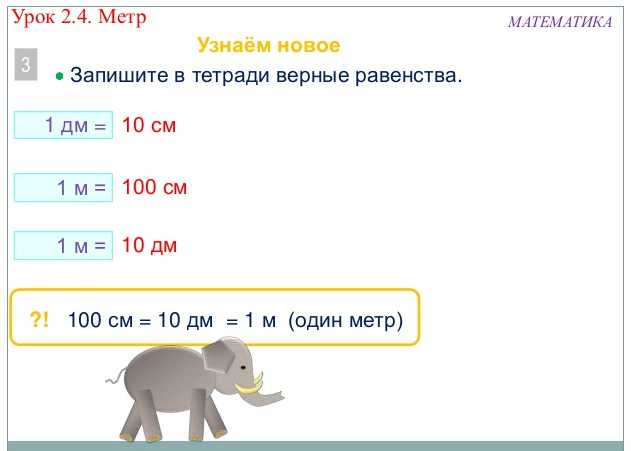 Урок 2.4. Метр

МАТЕМАТИКА

Узнаём новое

3

• Запишите в тетради верные равенства.

1 дм = 10 см

1 м = 100 см

1 м = 10 дм

?! 100 см = 10 дм = 1 м (один метр)